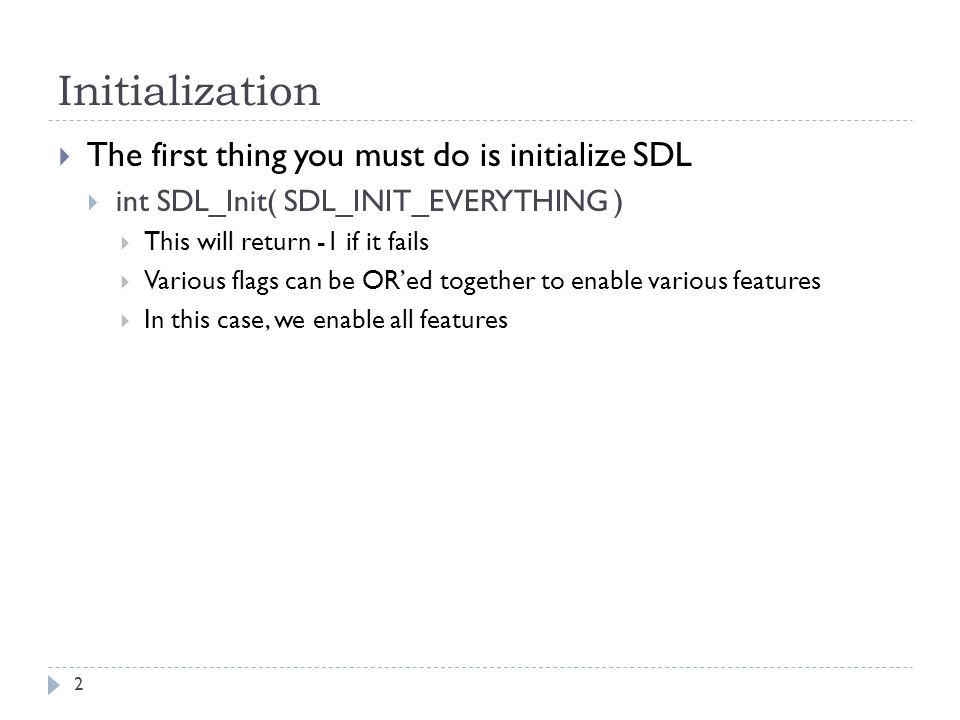 Initialization

The first thing you must do is initialize SDL

int SDL_Init( SDL_INIT_EVERYTHING )

This will return -1 if it fails

Various flags can be OR'ed together to enable various features

In this case, we enable all features

2